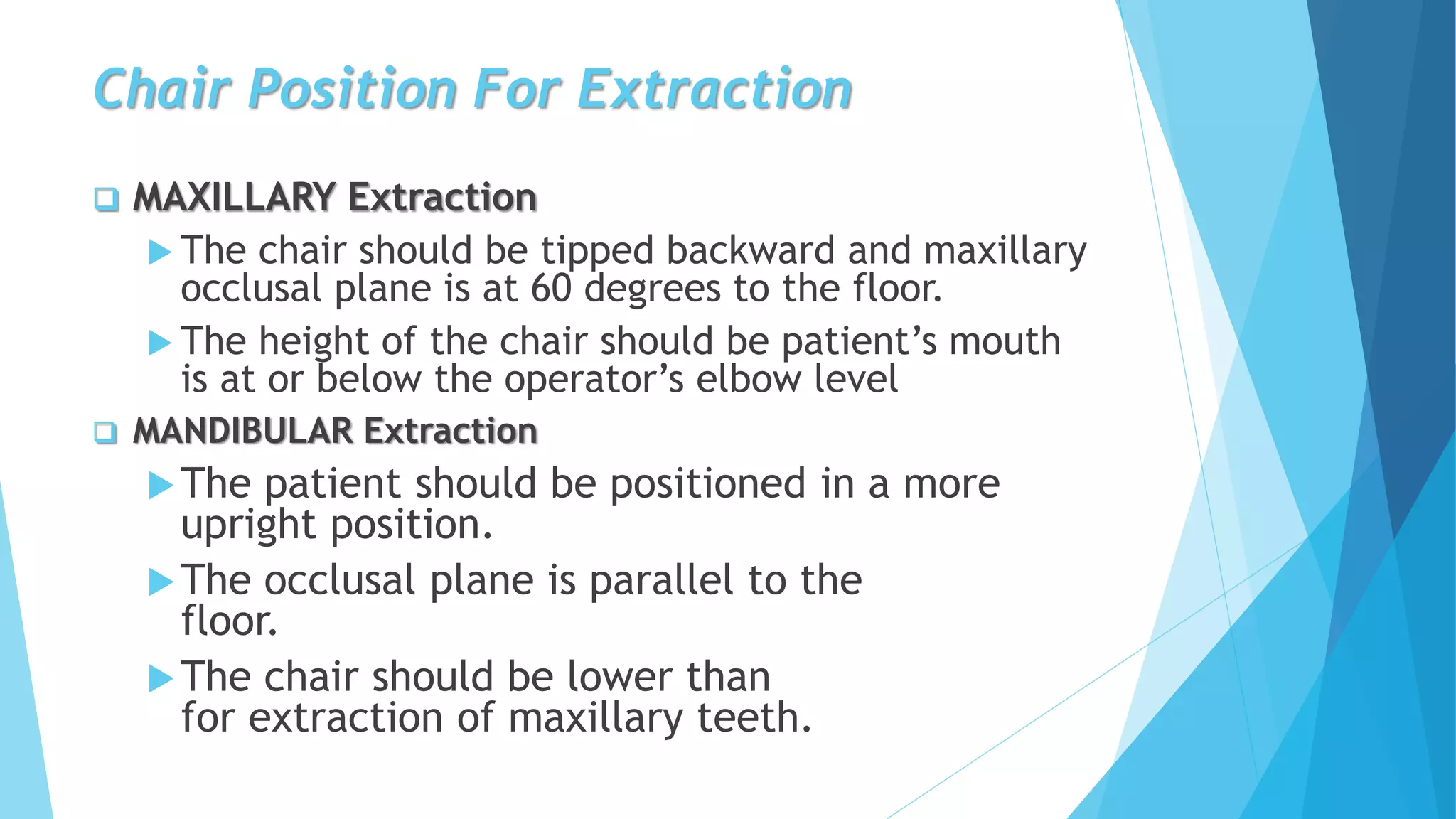 Chair Position For Extraction

MAXILLARY Extraction

The chair should be tipped backward and maxillary occlusal plane is at 60 degrees to the floor.

The height of the chair should be patient’s mouth is at or below the operator’s elbow level

MANDIBULAR Extraction

The patient should be positioned in a more upright position.

The occlusal plane is parallel to the floor.

The chair should be lower than for extraction of maxillary teeth.